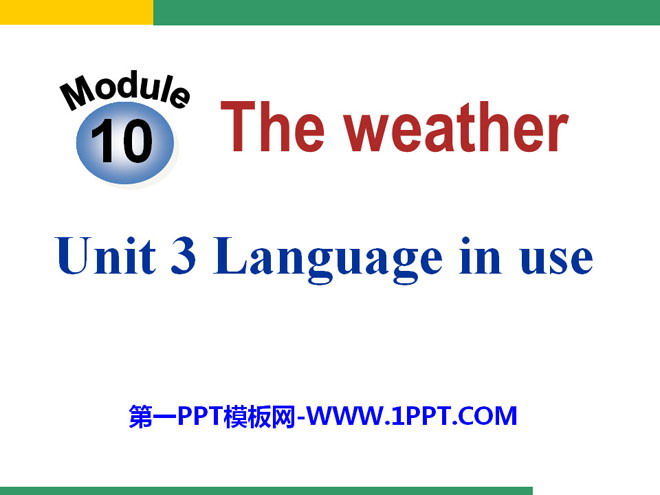 Module 10 The weather

Unit 3 Language in use

第一PPT模板网-WWW.1PPT.COM